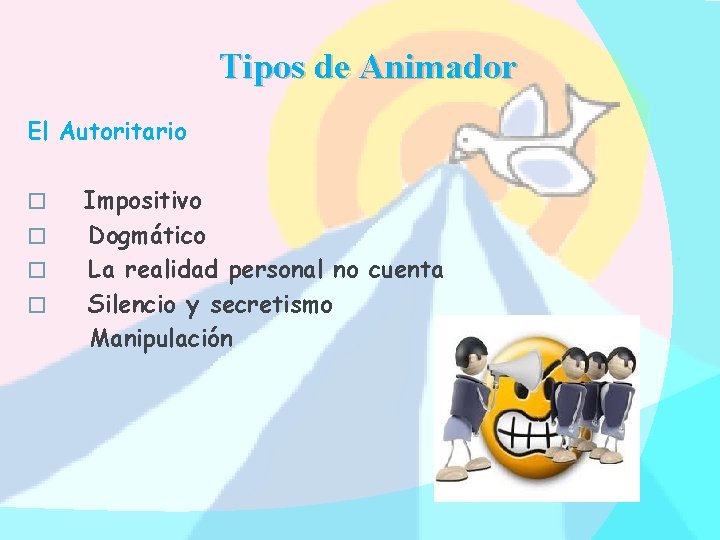 Tipos de Animador

El Autoritario

□ Impositivo
□ Dogmático
□ La realidad personal no cuenta
□ Silencio y secretismo
Manipulación